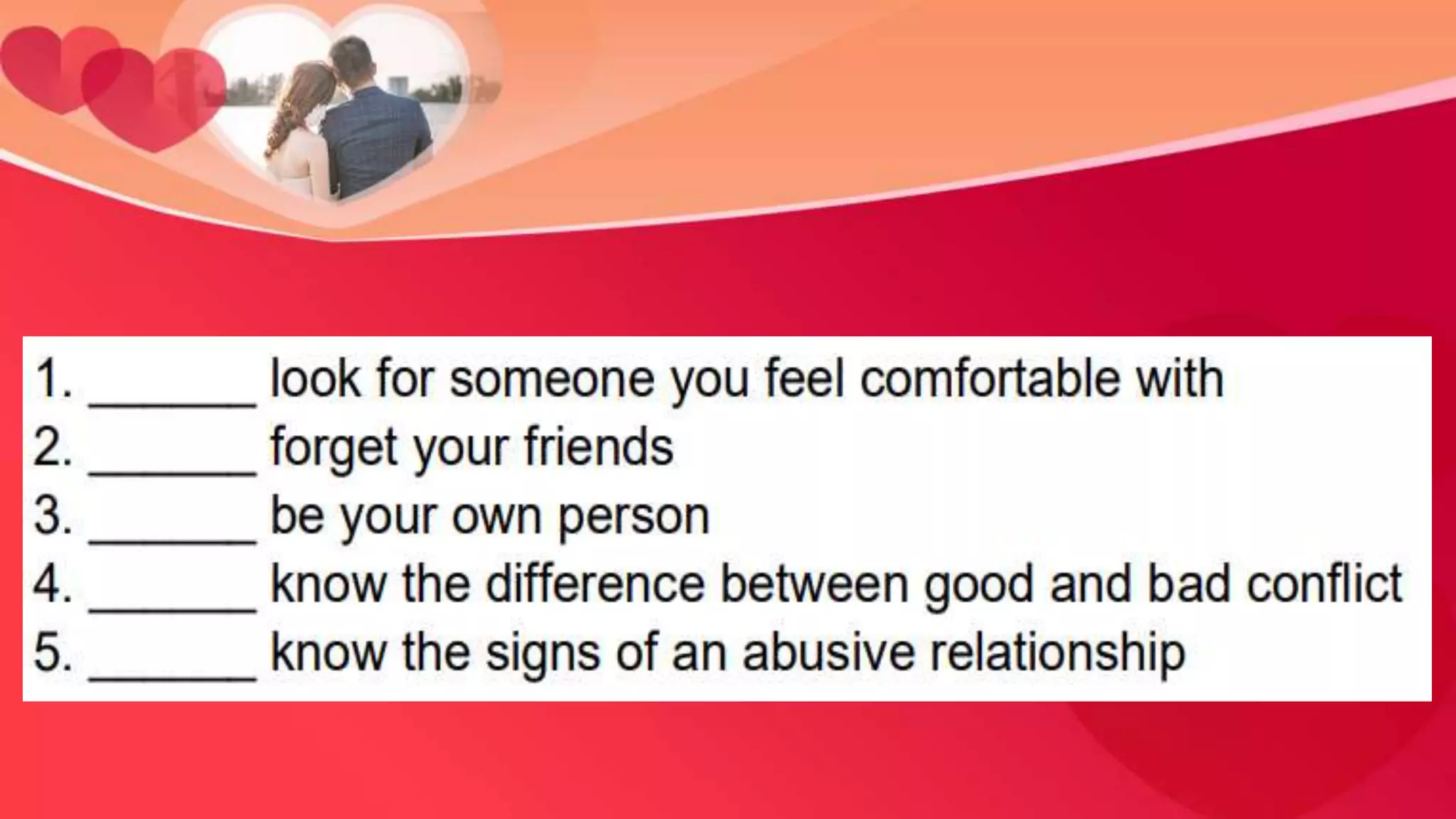 1. ______ look for someone you feel comfortable with
2. ______ forget your friends
3. ______ be your own person
4. ______ know the difference between good and bad conflict
5. ______ know the signs of an abusive relationship